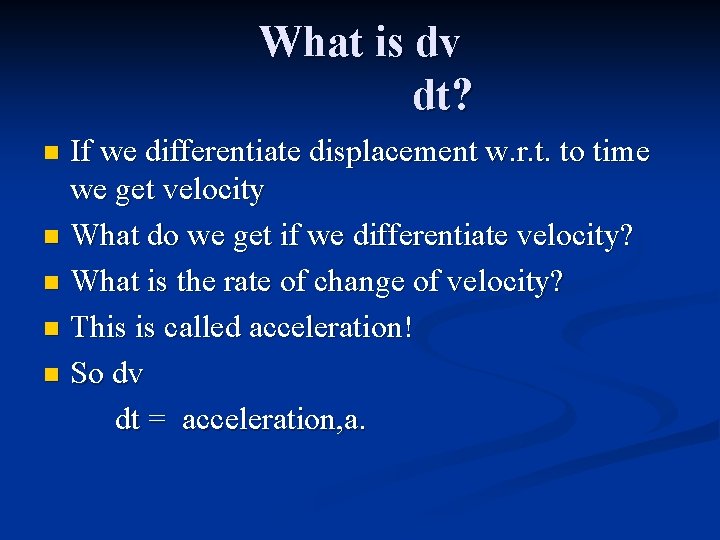 What is dv
dt?

If we differentiate displacement w.r.t. to time we get velocity

What do we get if we differentiate velocity?

What is the rate of change of velocity?

This is called acceleration!

So dv
dt = acceleration,a.